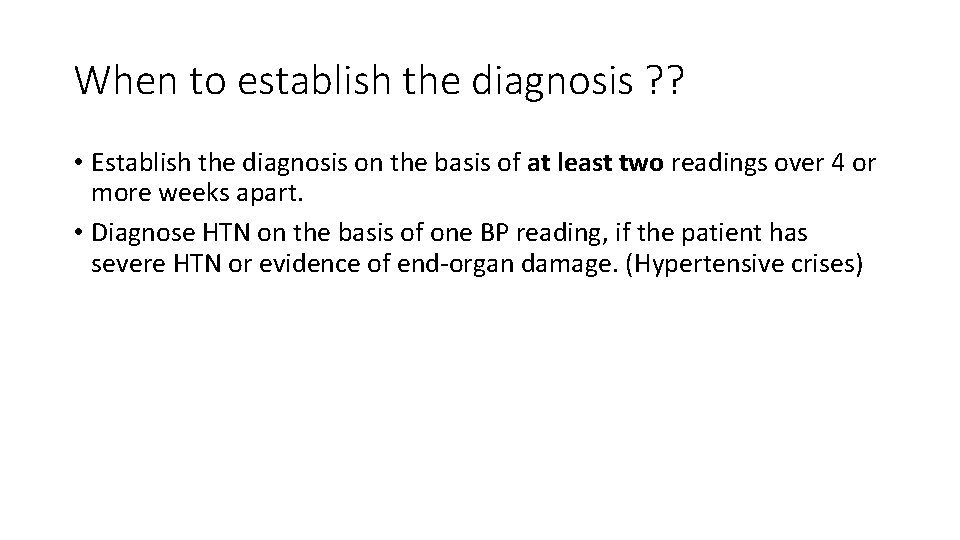 When to establish the diagnosis ??

• Establish the diagnosis on the basis of at least two readings over 4 or more weeks apart.

• Diagnose HTN on the basis of one BP reading, if the patient has severe HTN or evidence of end-organ damage. (Hypertensive crises)